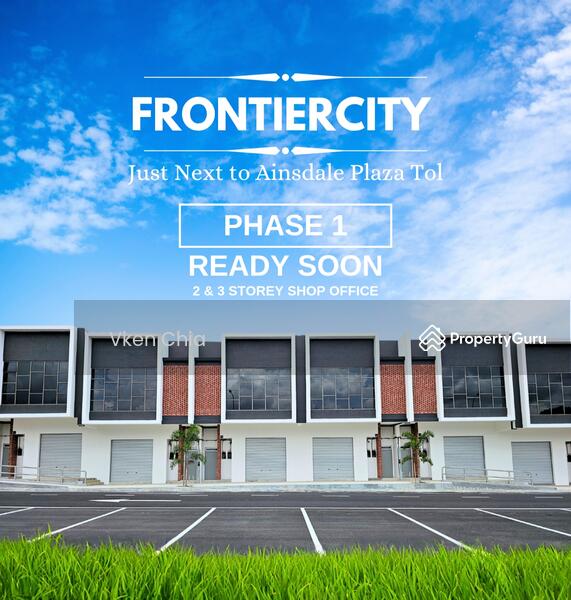 FRONTIERCITY

Just Next to Ainsdale Plaza Tol

PHASE 1

READY SOON

2 & 3 STOREY SHOP OFFICE

Vken Chia

PropertyGuru